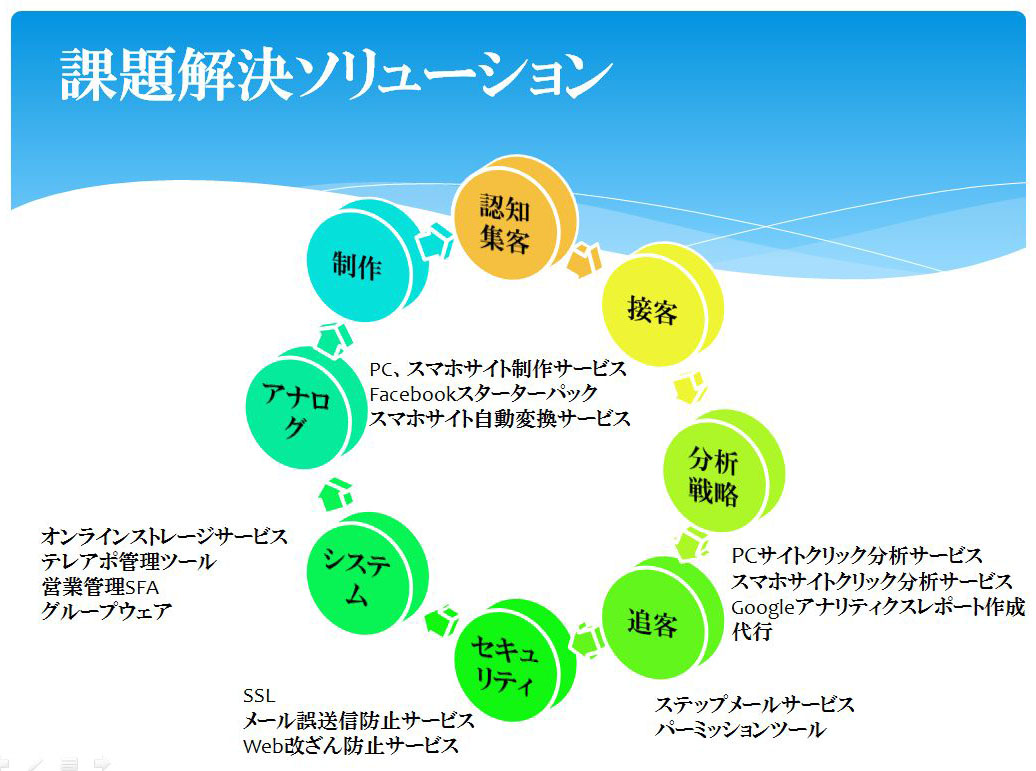 課題解決ソリューション

認知集客

接客

分析戦略

追客

セキュリティ

システム

アナログ

制作

PC、スマホサイト制作サービス
Facebookスターターパック
スマホサイト自動変換サービス

PCサイトクリック分析サービス
スマホサイトクリック分析サービス
Googleアナリティクスレポート作成代行

ステップメールサービス
パーミッションツール

SSL
メール誤送信防止サービス
Web改ざん防止サービス

オンラインストレージサービス
テレアポ管理ツール
営業管理SFA
グループウェア